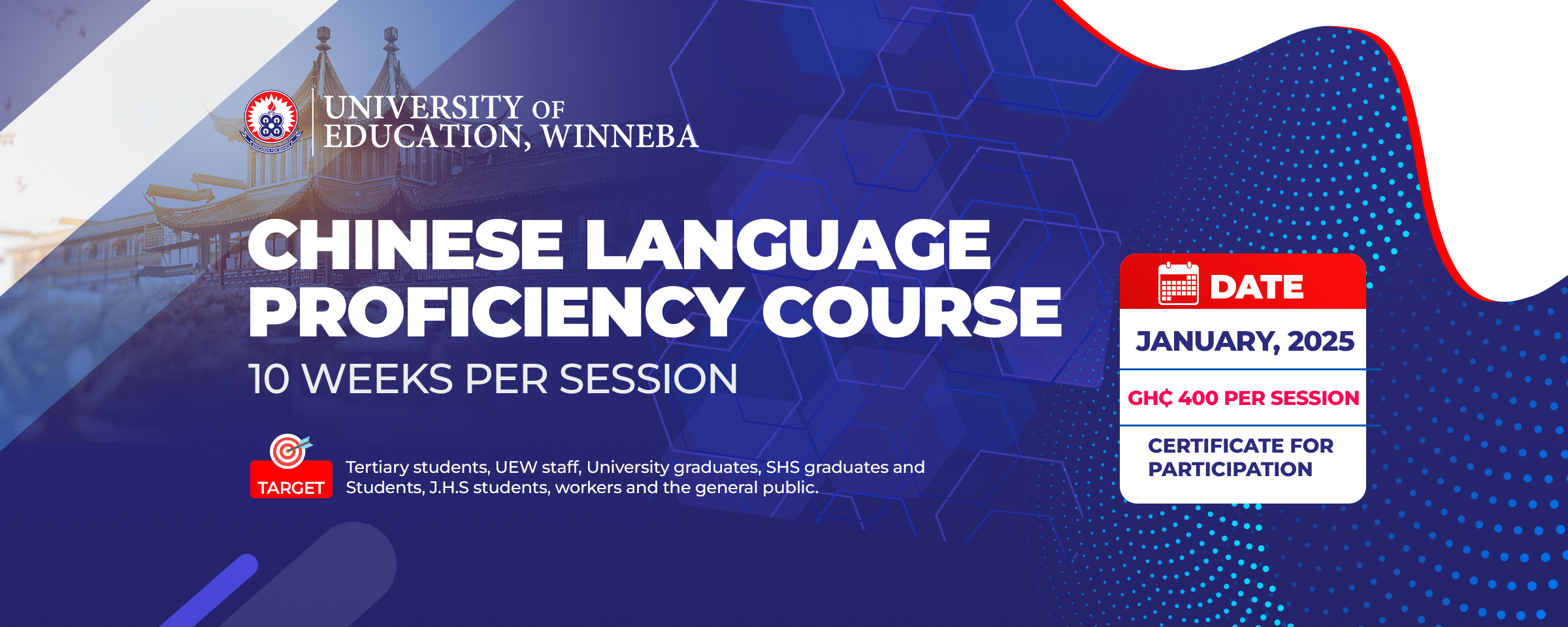 UNIVERSITY OF EDUCATION, WINNEBA

CHINESE LANGUAGE PROFICIENCY COURSE

10 WEEKS PER SESSION

TARGET

Tertiary students, UEW staff, University graduates, SHS graduates and Students, J.H.S students, workers and the general public.

DATE

JANUARY, 2025

GH₵ 400 PER SESSION

CERTIFICATE FOR PARTICIPATION